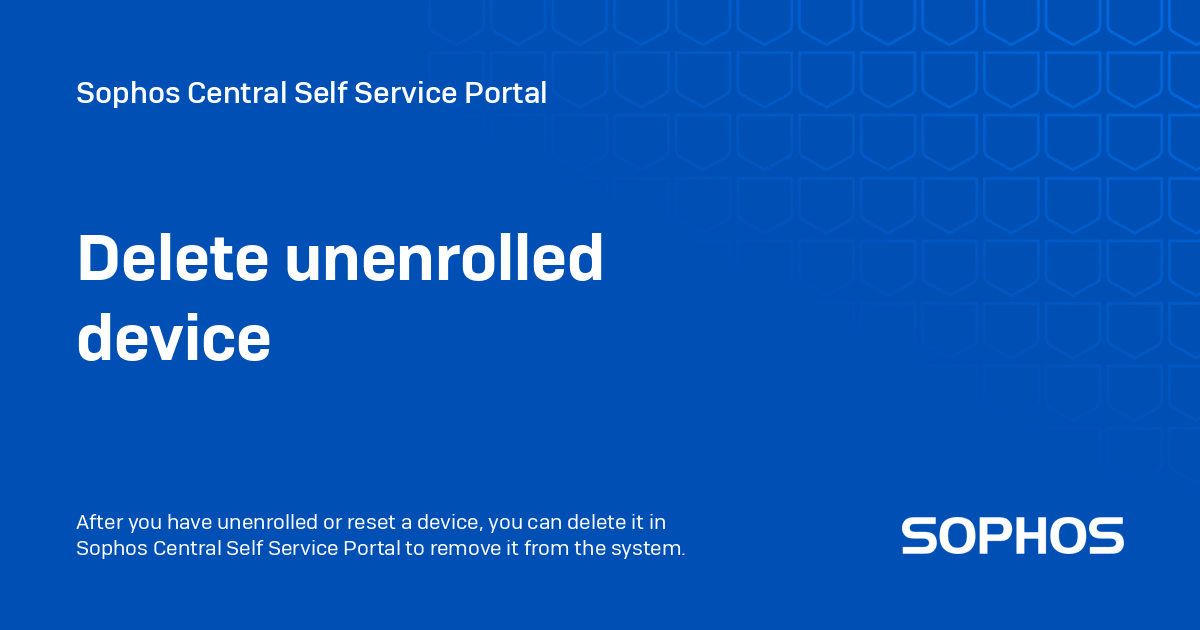 Sophos Central Self Service Portal

Delete unenrolled device

After you have unenrolled or reset a device, you can delete it in Sophos Central Self Service Portal to remove it from the system.

SOPHOS